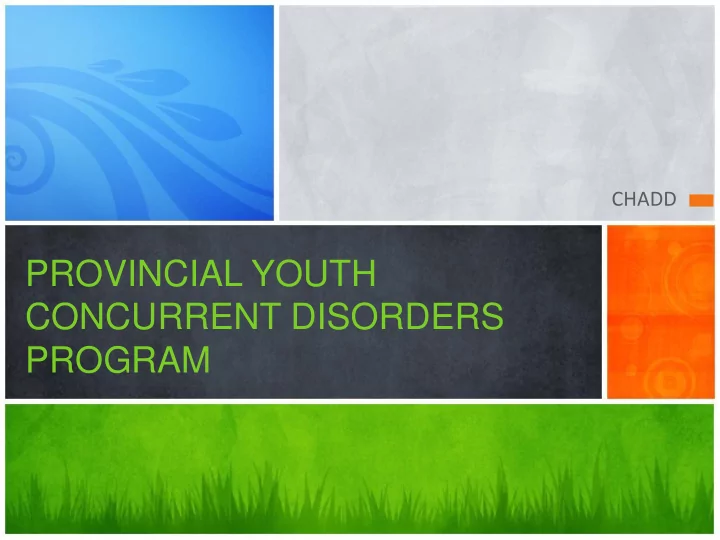 CHADD

PROVINCIAL YOUTH CONCURRENT DISORDERS PROGRAM